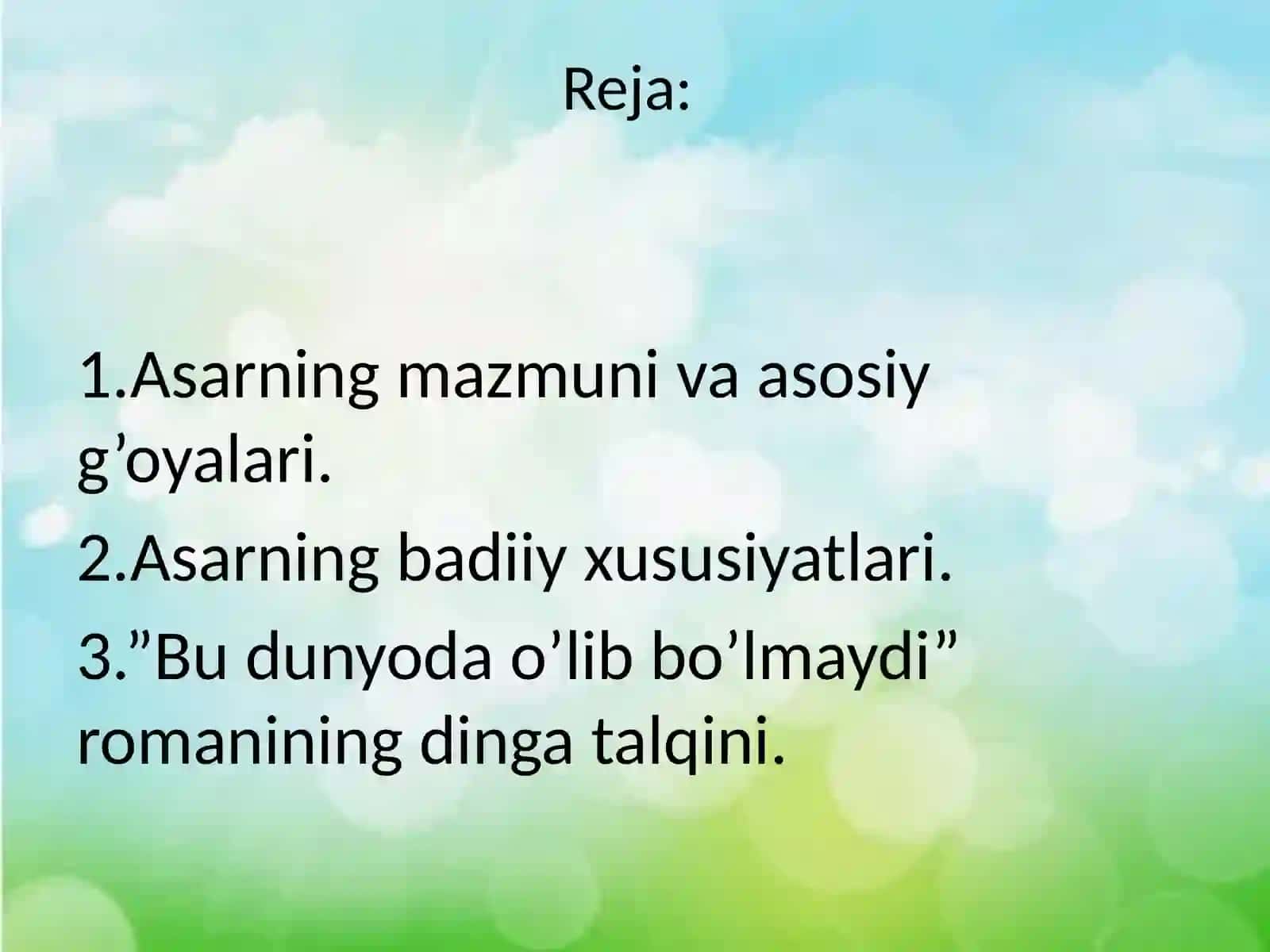 Reja:

1.Asarning mazmuni va asosiy g’oyalari.

2.Asarning badiiy xususiyatlari.

3.”Bu dunyoda o’lib bo’lmaydi” romanining dinga talqini.